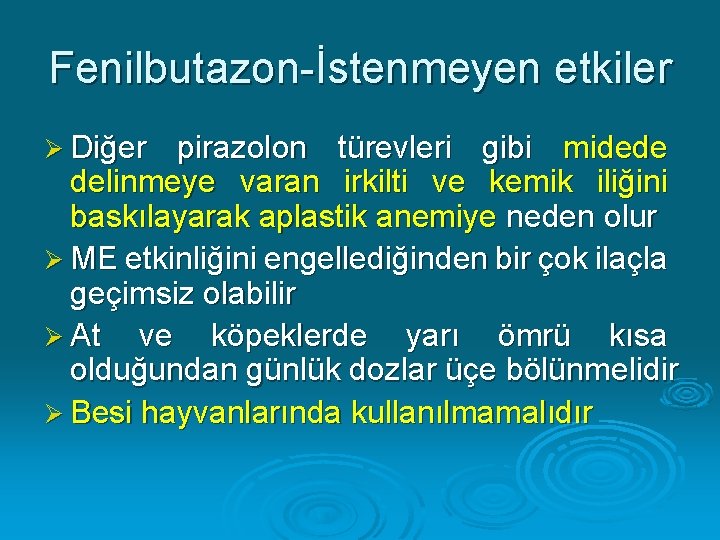 Fenilbutazon-İstenmeyen etkiler

➢ Diğer pirazolon türevleri gibi midede delinmeye varan irkilti ve kemik iliğini baskılayarak aplastik anemiye neden olur

➢ ME etkinliğini engellediğinden bir çok ilaçla geçimsiz olabilir

➢ At ve köpeklerde yarı ömrü kısa olduğundan günlük dozlar üçe bölünmelidir

➢ Besi hayvanlarında kullanılmamalıdır